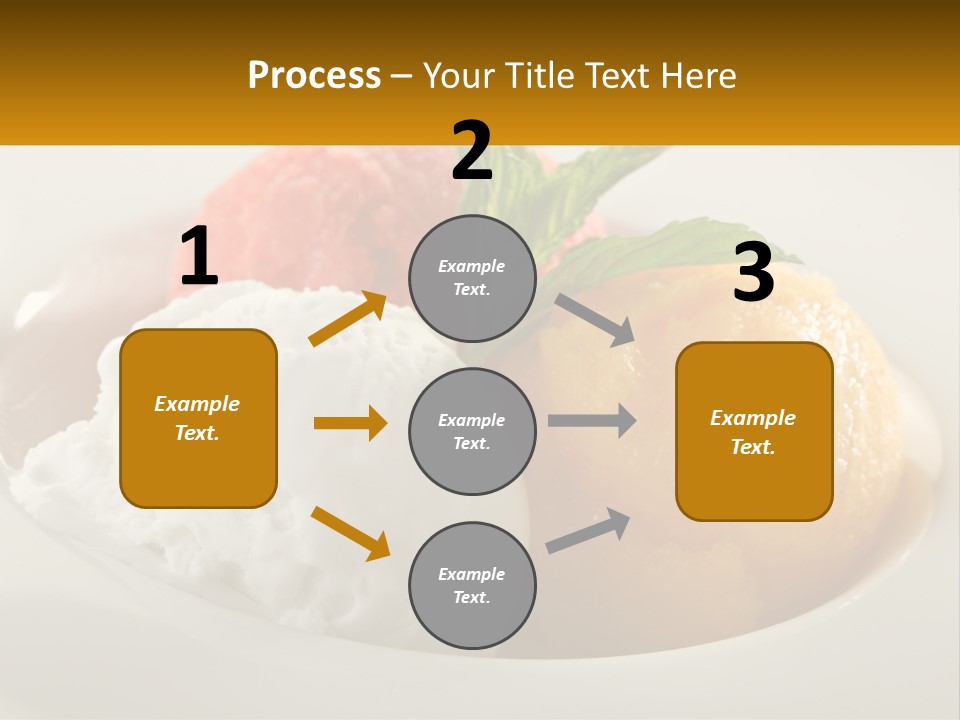 Process – Your Title Text Here

1

Example Text.

2

Example Text.

Example Text.

Example Text.

3

Example Text.